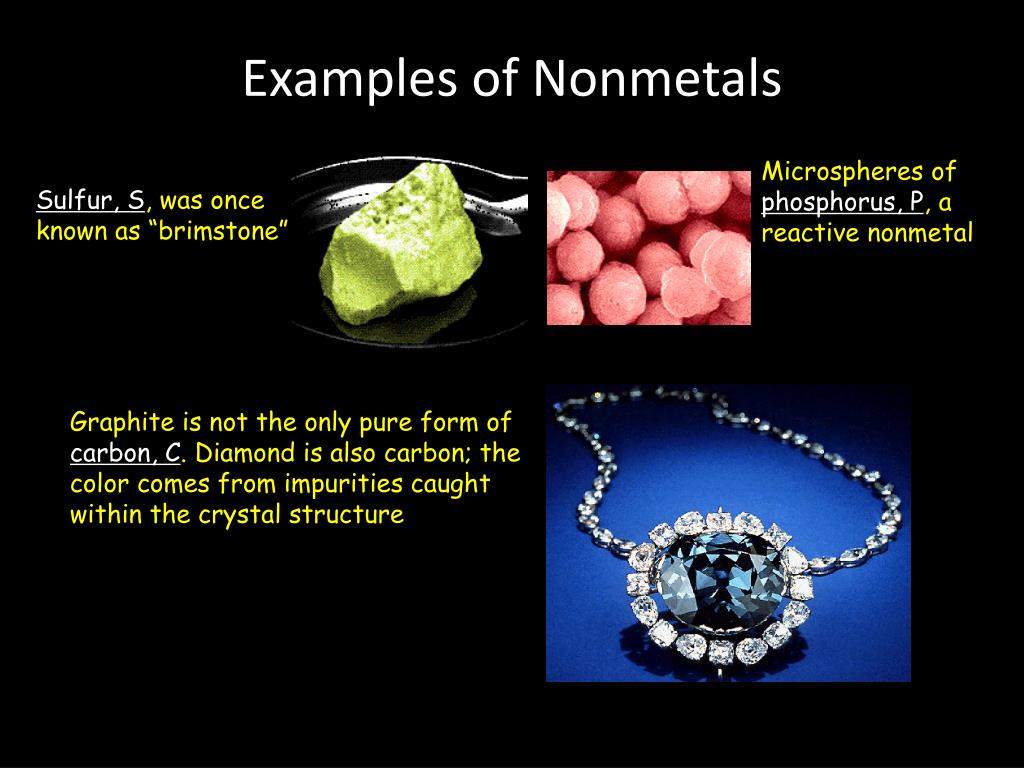 Examples of Nonmetals

Sulfur, S, was once known as “brimstone”

Microspheres of phosphorus, P, a reactive nonmetal

Graphite is not the only pure form of carbon, C. Diamond is also carbon; the color comes from impurities caught within the crystal structure